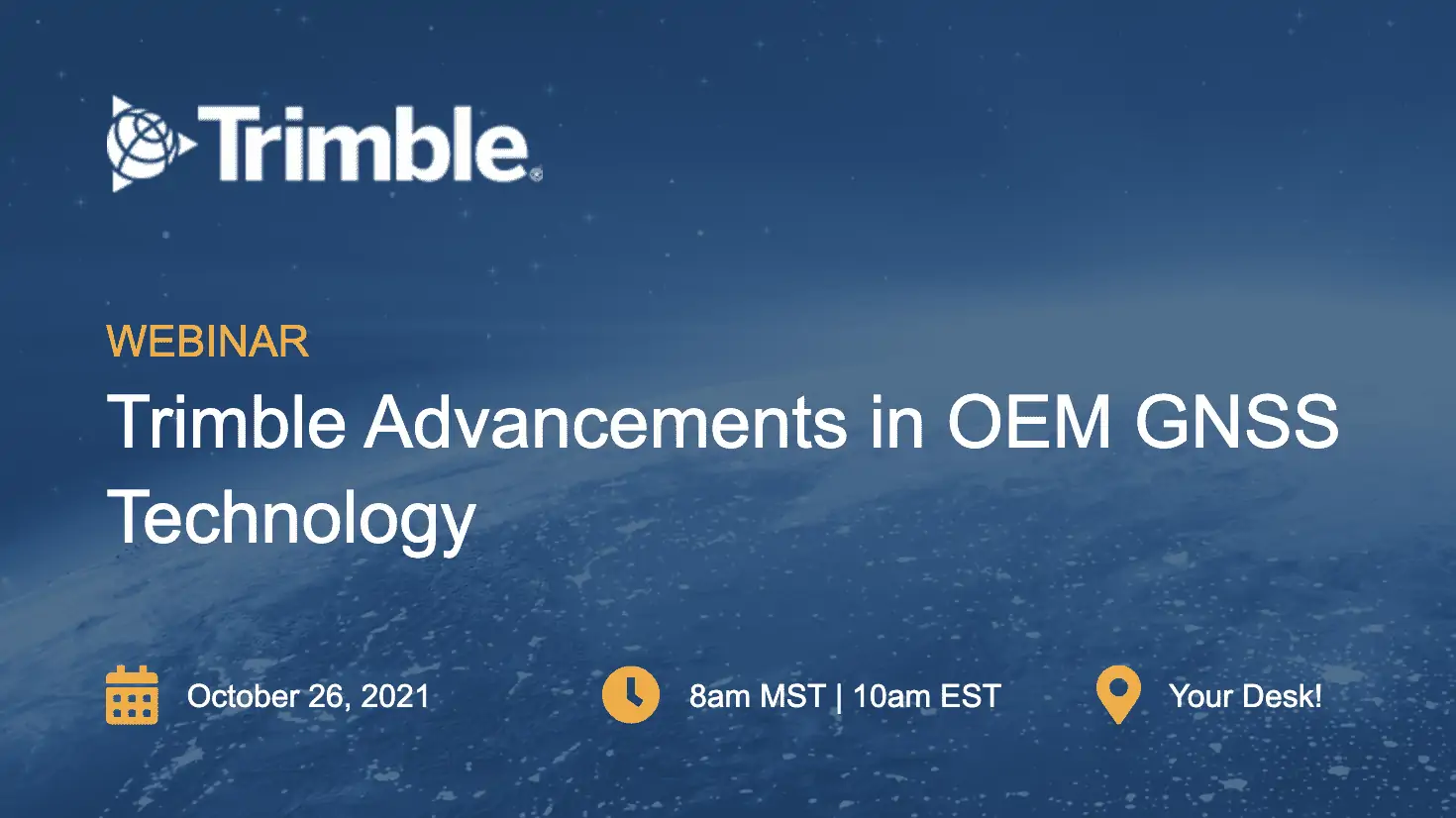 Trimble®

WEBINAR

Trimble Advancements in OEM GNSS Technology

October 26, 2021

8am MST | 10am EST

Your Desk!